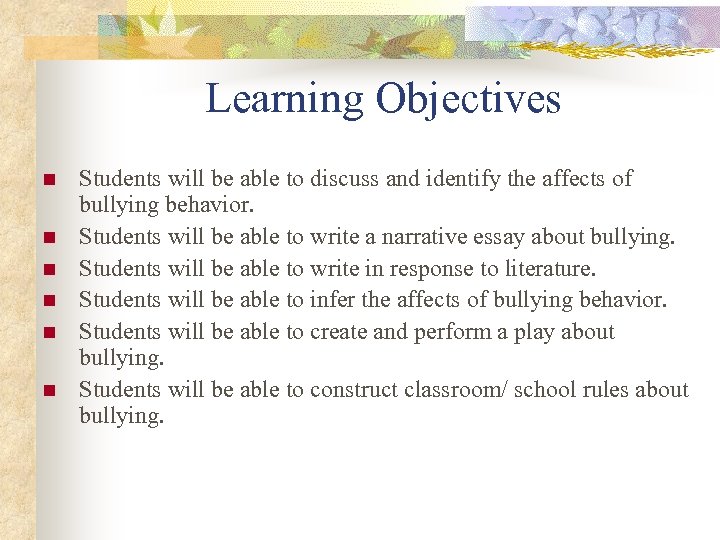 Learning Objectives

- Students will be able to discuss and identify the affects of bullying behavior.
- Students will be able to write a narrative essay about bullying.
- Students will be able to write in response to literature.
- Students will be able to infer the affects of bullying behavior.
- Students will be able to create and perform a play about bullying.
- Students will be able to construct classroom/ school rules about bullying.